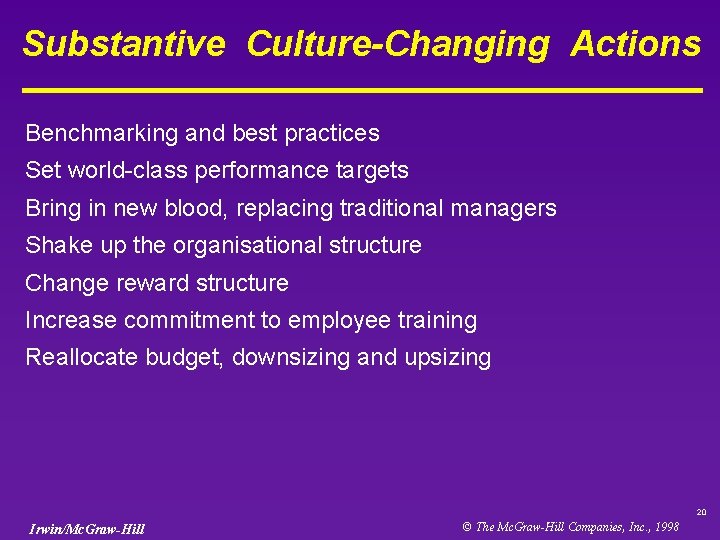 Substantive Culture-Changing Actions

Benchmarking and best practices

Set world-class performance targets

Bring in new blood, replacing traditional managers

Shake up the organisational structure

Change reward structure

Increase commitment to employee training

Reallocate budget, downsizing and upsizing

20

Irwin/McGraw-Hill

© The McGraw-Hill Companies, Inc., 1998